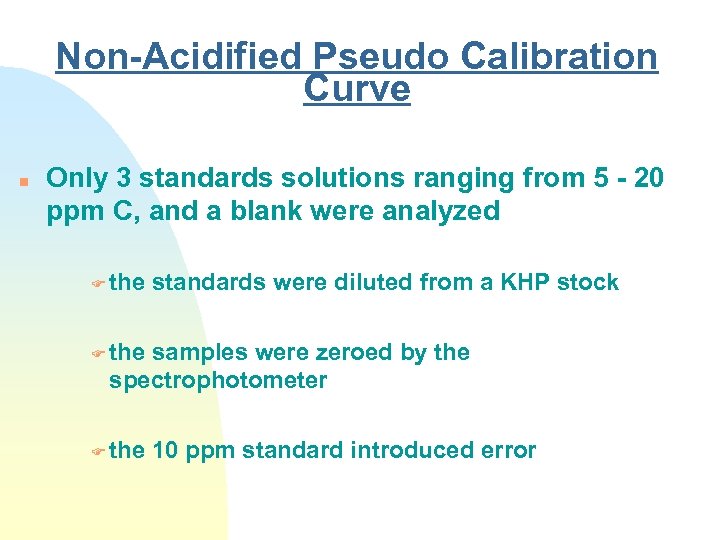 Non-Acidified Pseudo Calibration Curve

Only 3 standards solutions ranging from 5 - 20 ppm C, and a blank were analyzed

the standards were diluted from a KHP stock

the samples were zeroed by the spectrophotometer

the 10 ppm standard introduced error